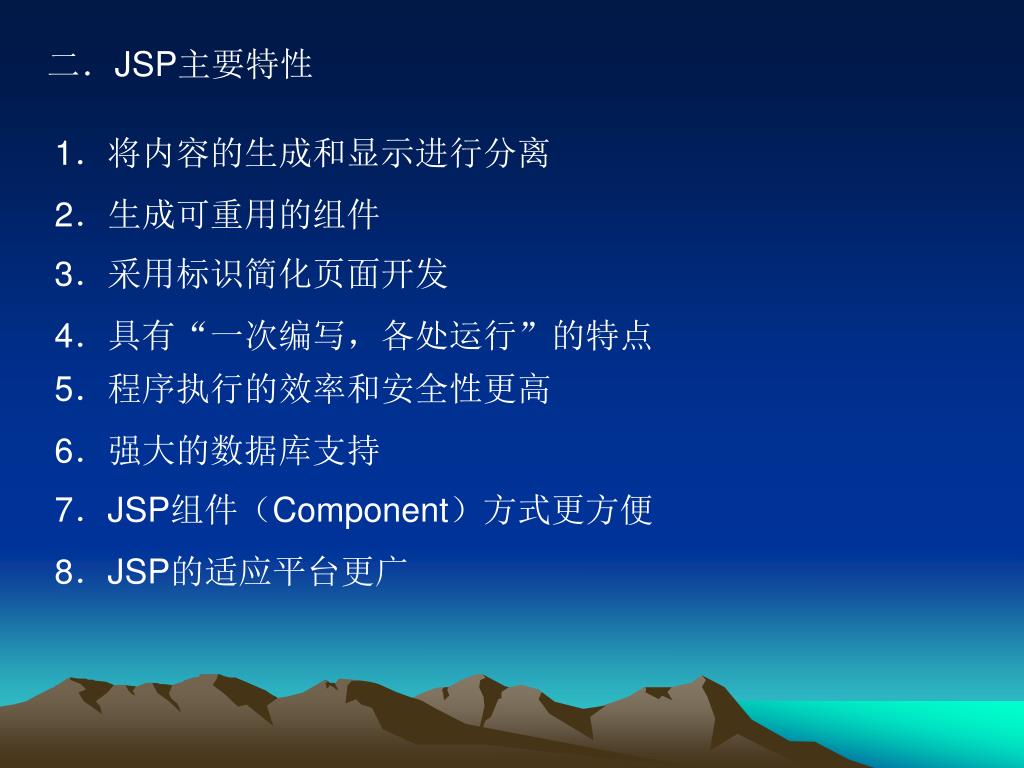 二．JSP主要特性

1．将内容的生成和显示进行分离

2．生成可重用的组件

3．采用标识简化页面开发

4．具有“一次编写，各处运行”的特点

5．程序执行的效率和安全性更高

6．强大的数据库支持

7．JSP组件（Component）方式更方便

8．JSP的适应平台更广